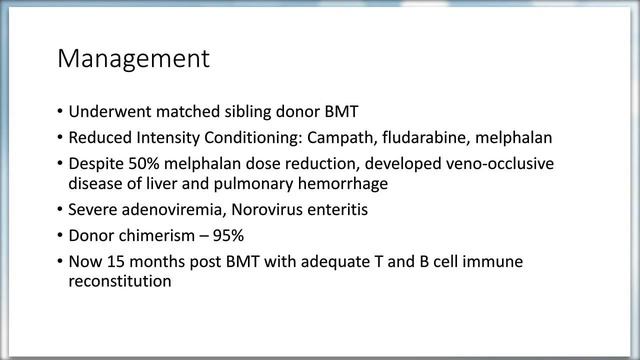 Management

• Underwent matched sibling donor BMT
• Reduced Intensity Conditioning: Campath, fludarabine, melphalan
• Despite 50% melphalan dose reduction, developed veno-occlusive disease of liver and pulmonary hemorrhage
• Severe adenoviremia, Norovirus enteritis
• Donor chimerism – 95%
• Now 15 months post BMT with adequate T and B cell immune reconstitution